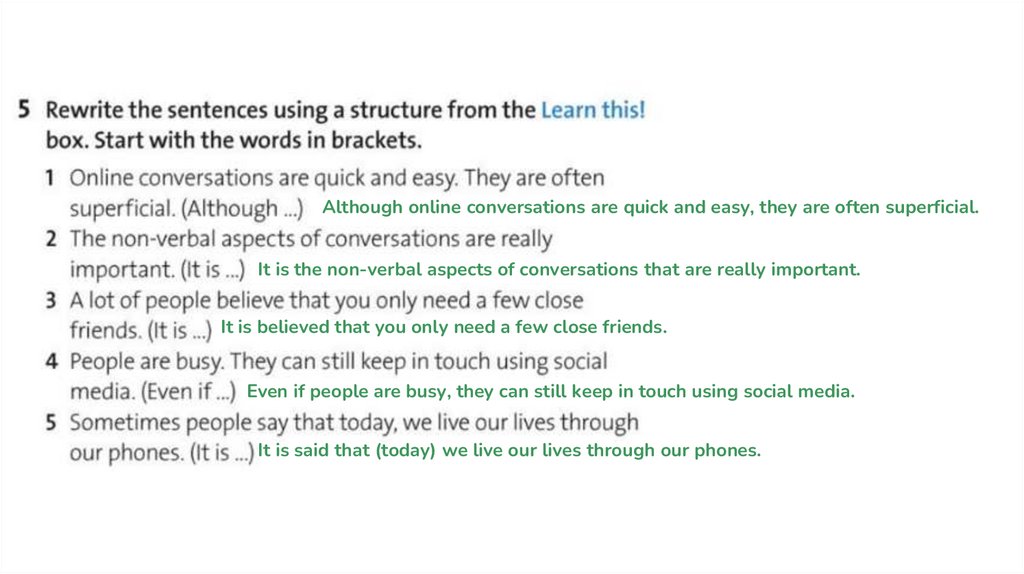 5 Rewrite the sentences using a structure from the Learn this! box. Start with the words in brackets.

1 Online conversations are quick and easy. They are often superficial. (Although ...) Although online conversations are quick and easy, they are often superficial.

2 The non-verbal aspects of conversations are really important. (It is ...) It is the non-verbal aspects of conversations that are really important.

3 A lot of people believe that you only need a few close friends. (It is ...) It is believed that you only need a few close friends.

4 People are busy. They can still keep in touch using social media. (Even if ...) Even if people are busy, they can still keep in touch using social media.

5 Sometimes people say that today, we live our lives through our phones. (It is ...) It is said that (today) we live our lives through our phones.